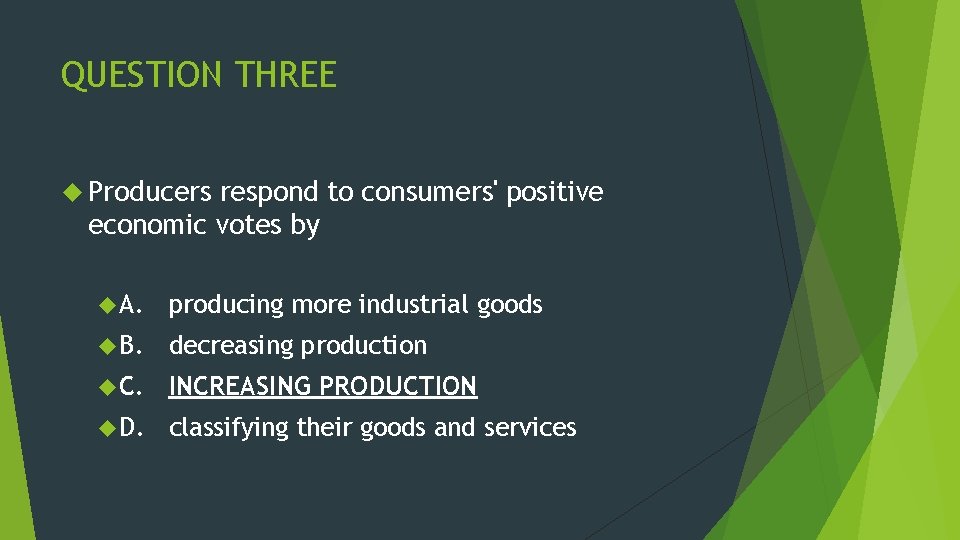 QUESTION THREE

Producers respond to consumers' positive economic votes by

A. producing more industrial goods

B. decreasing production

C. INCREASING PRODUCTION

D. classifying their goods and services